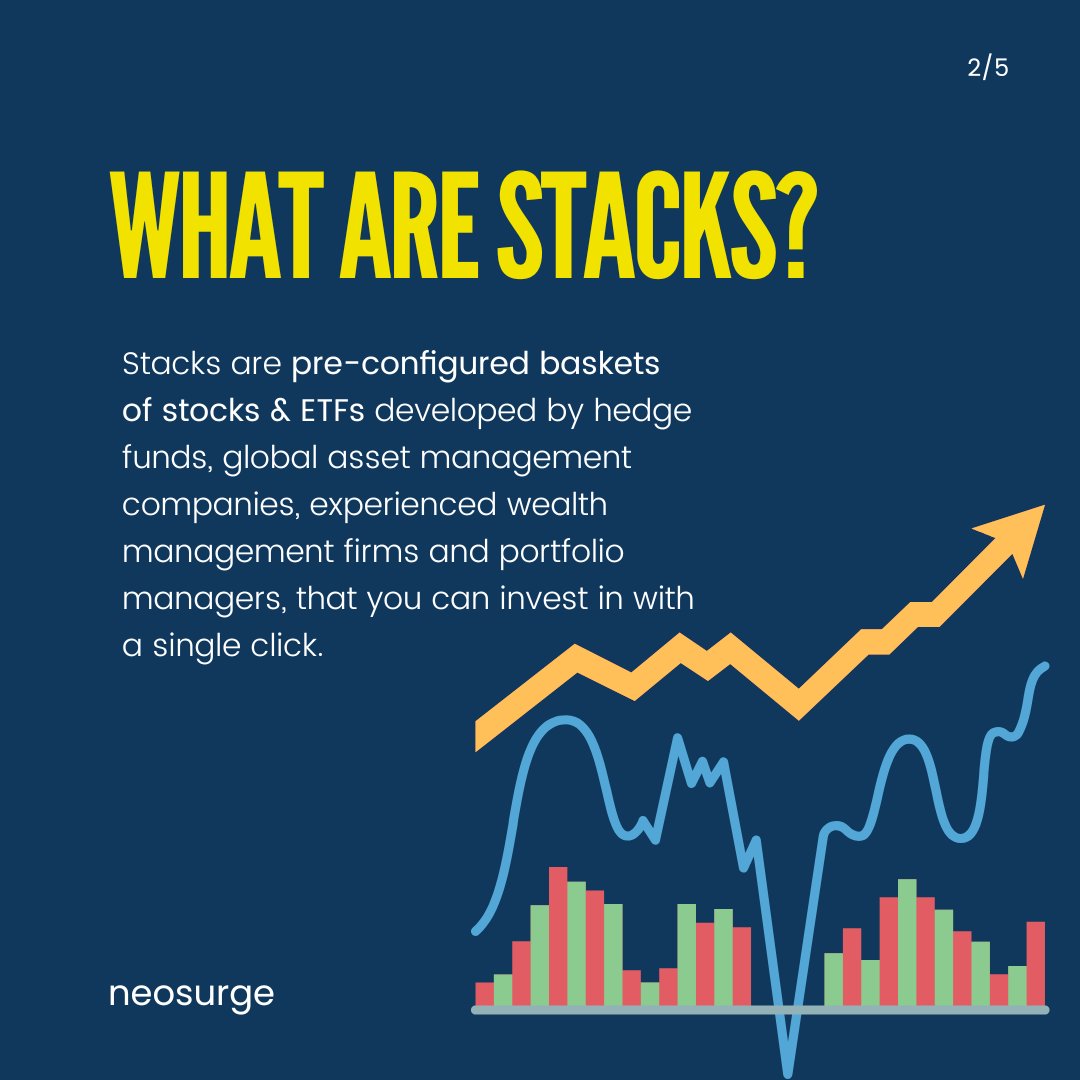 2/5

WHAT ARE STACKS?

Stacks are pre-configured baskets of stocks & ETFs developed by hedge funds, global asset management companies, experienced wealth management firms and portfolio managers, that you can invest in with a single click.

neosurge